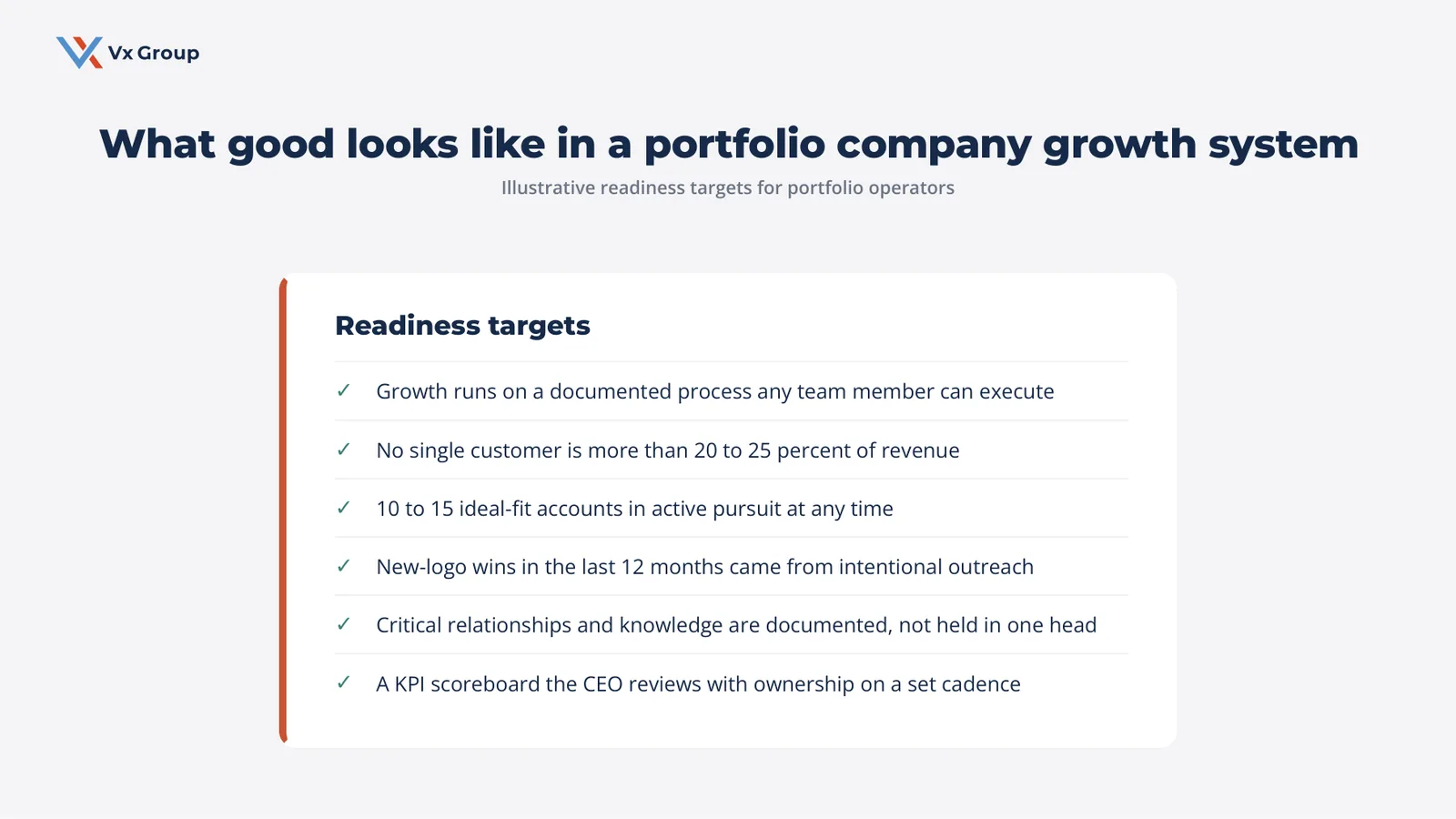 Vx Group

What good looks like in a portfolio company growth system

Illustrative readiness targets for portfolio operators

Readiness targets

✓ Growth runs on a documented process any team member can execute

✓ No single customer is more than 20 to 25 percent of revenue

✓ 10 to 15 ideal-fit accounts in active pursuit at any time

✓ New-logo wins in the last 12 months came from intentional outreach

✓ Critical relationships and knowledge are documented, not held in one head

✓ A KPI scoreboard the CEO reviews with ownership on a set cadence